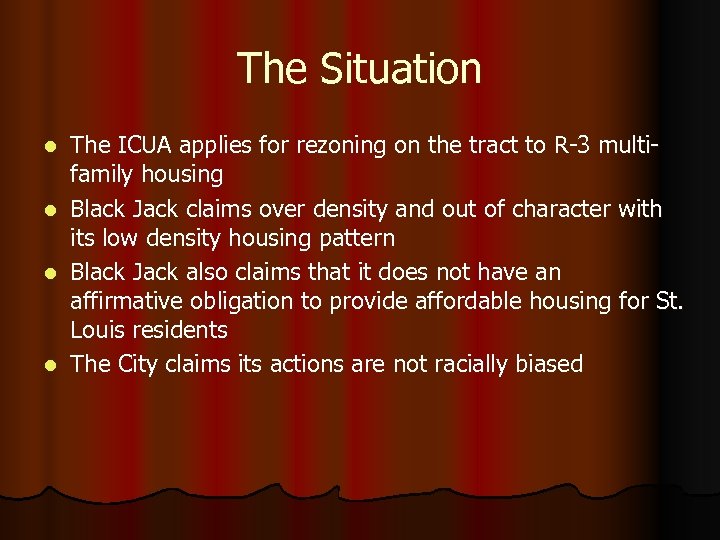 The Situation

- The ICUA applies for rezoning on the tract to R-3 multi-family housing
- Black Jack claims over density and out of character with its low density housing pattern
- Black Jack also claims that it does not have an affirmative obligation to provide affordable housing for St. Louis residents
- The City claims its actions are not racially biased